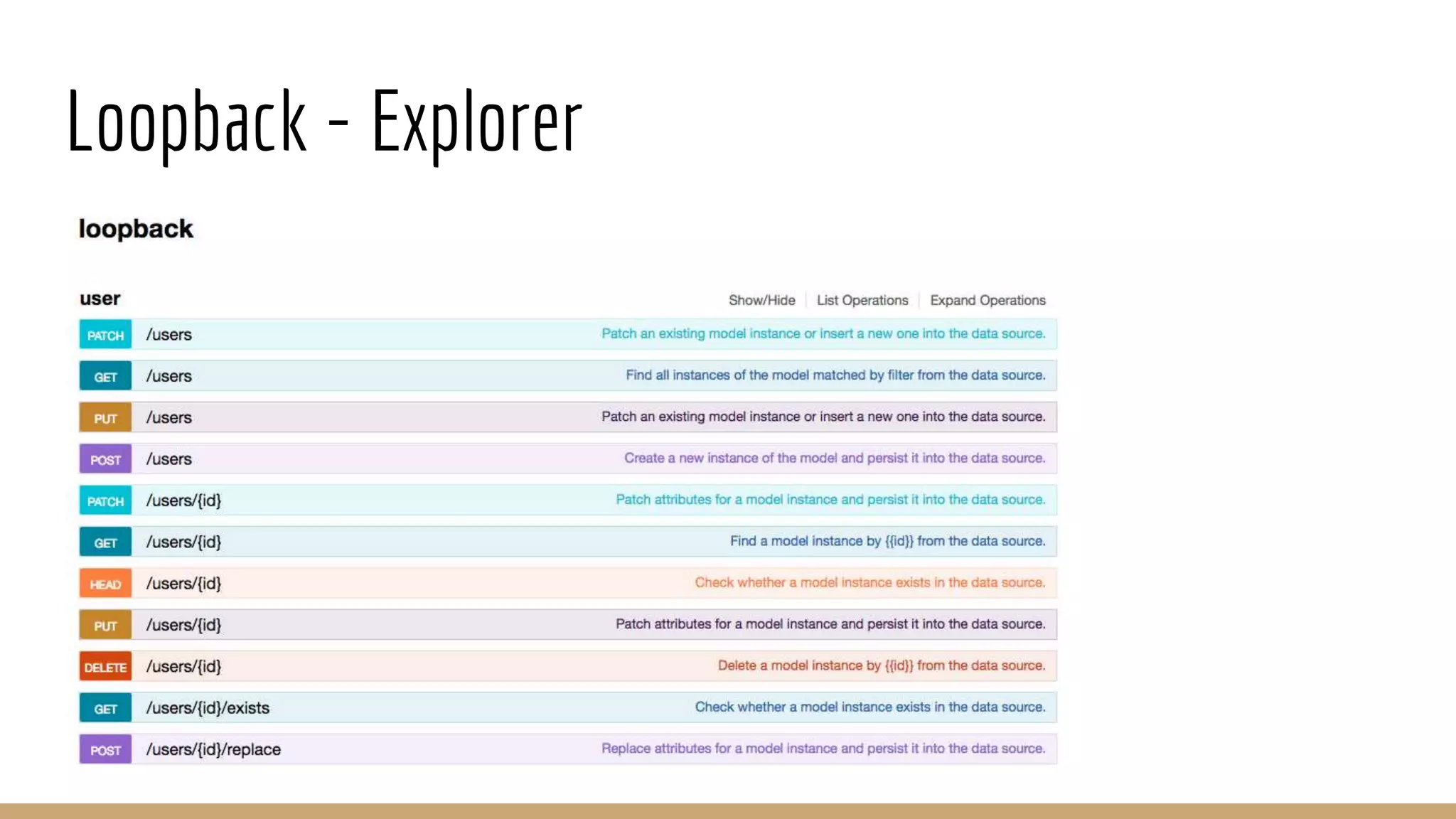 Loopback - Explorer

loopback

user

Show/Hide | List Operations | Expand Operations

PATCH /users Patch an existing model instance or insert a new one into the data source.

GET /users Find all instances of the model matched by filter from the data source.

PUT /users Patch an existing model instance or insert a new one into the data source.

POST /users Create a new instance of the model and persist it into the data source.

PATCH /users/{id} Patch attributes for a model instance and persist it into the data source.

GET /users/{id} Find a model instance by {{id}} from the data source.

HEAD /users/{id} Check whether a model instance exists in the data source.

PUT /users/{id} Patch attributes for a model instance and persist it into the data source.

DELETE /users/{id} Delete a model instance by {{id}} from the data source.

GET /users/{id}/exists Check whether a model instance exists in the data source.

POST /users/{id}/replace Replace attributes for a model instance and persist it into the data source.